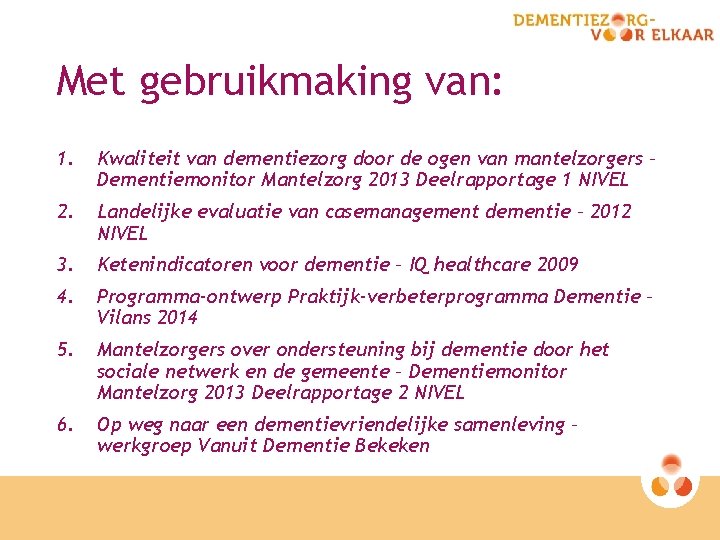 DEMENTIEZORG-
VOOR ELKAAR

Met gebruikmaking van:

1. Kwaliteit van dementiezorg door de ogen van mantelzorgers – Dementiemonitor Mantelzorg 2013 Deelrapportage 1 NIVEL
2. Landelijke evaluatie van casemanagement dementie – 2012 NIVEL
3. Ketenindicatoren voor dementie – IQ healthcare 2009
4. Programma-ontwerp Praktijk-verbeterprogramma Dementie – Vilans 2014
5. Mantelzorgers over ondersteuning bij dementie door het sociale netwerk en de gemeente – Dementiemonitor Mantelzorg 2013 Deelrapportage 2 NIVEL
6. Op weg naar een dementievriendelijke samenleving – werkgroep Vanuit Dementie Bekeken